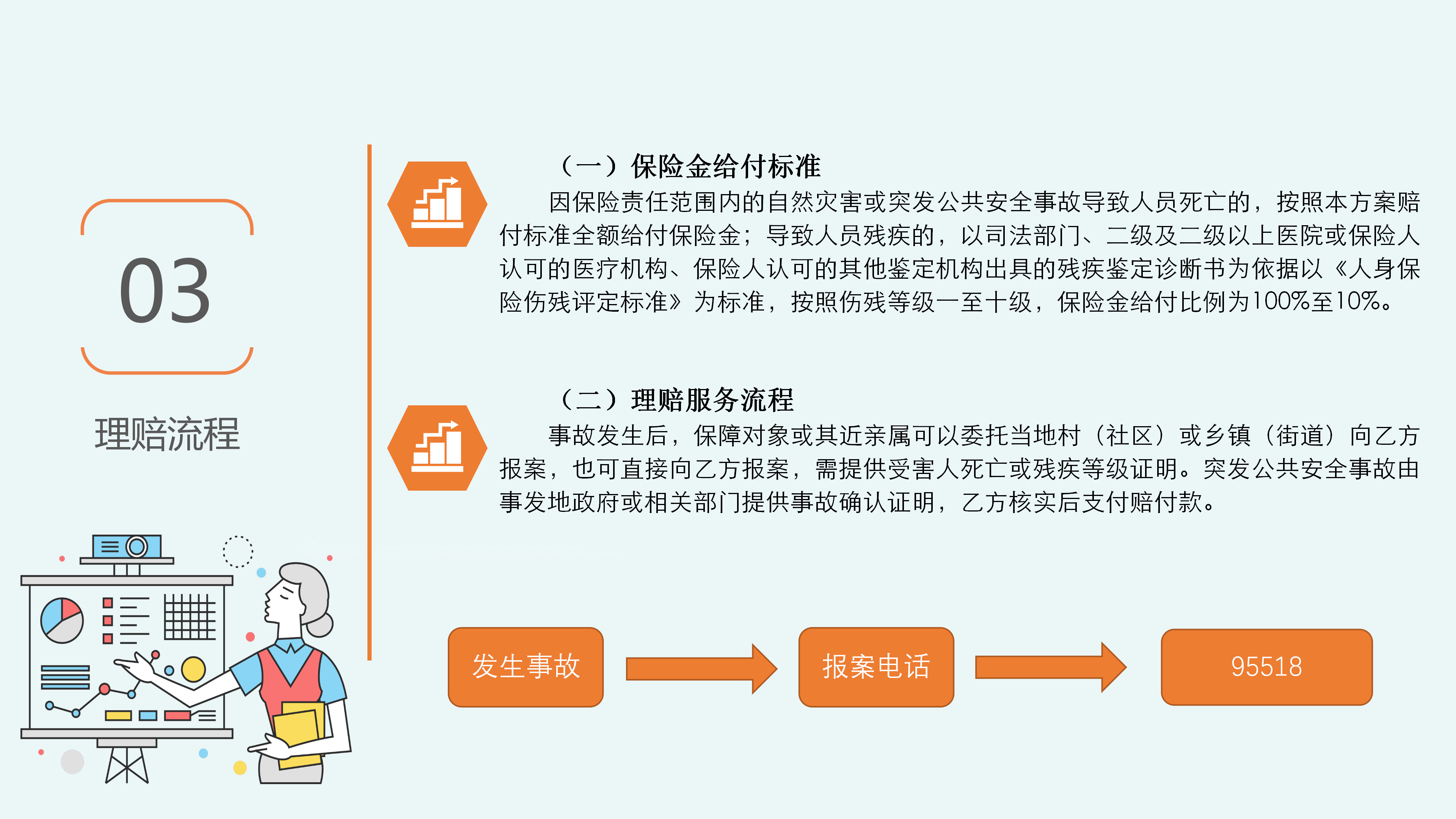 03

理赔流程

（一）保险金给付标准

因保险责任范围内的自然灾害或突发公共安全事故导致人员死亡的，按照本方案赔付标准全额给付保险金；导致人员残疾的，以司法部门、二级及二级以上医院或保险人认可的医疗机构、保险人认可的其他鉴定机构出具的残疾鉴定诊断书为依据以《人身保险伤残评定标准》为标准，按照伤残等级一至十级，保险金给付比例为100%至10%。

（二）理赔服务流程

事故发生后，保障对象或其近亲属可以委托当地村（社区）或乡镇（街道）向乙方报案，也可直接向乙方报案，需提供受害人死亡或残疾等级证明。突发公共安全事故由事发地政府或相关部门提供事故确认证明，乙方核实后支付赔付款。

发生事故

报案电话

95518